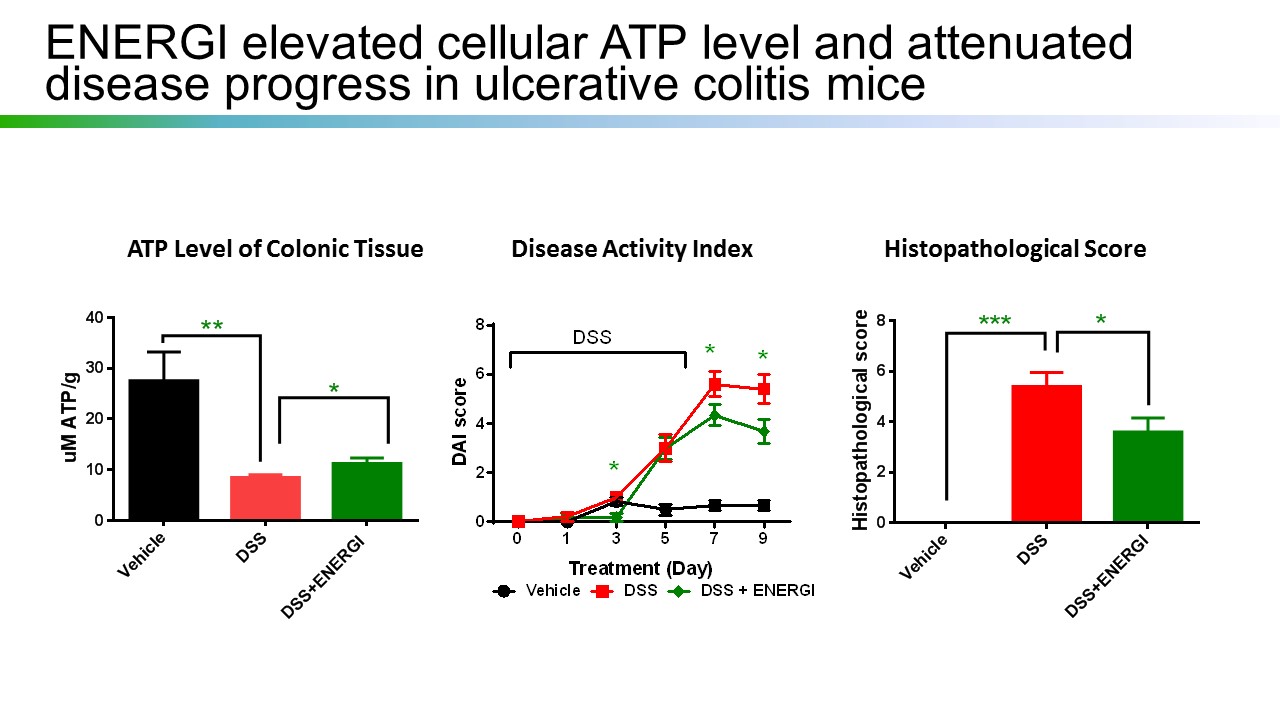 ENERGI elevated cellular ATP level and attenuated disease progress in ulcerative colitis mice

ATP Level of Colonic Tissue

uM ATP/g

40
30
20
10
0

**
*

Vehicle
DSS
DSS+ENERGI

Disease Activity Index

DAI score

8
6
4
2
0

DSS

*
*
*

0 1 3 5 7 9

Treatment (Day)

Vehicle
DSS
DSS + ENERGI

Histopathological Score

Histopathological score

8
6
4
2
0

***
*

Vehicle
DSS
DSS+ENERGI